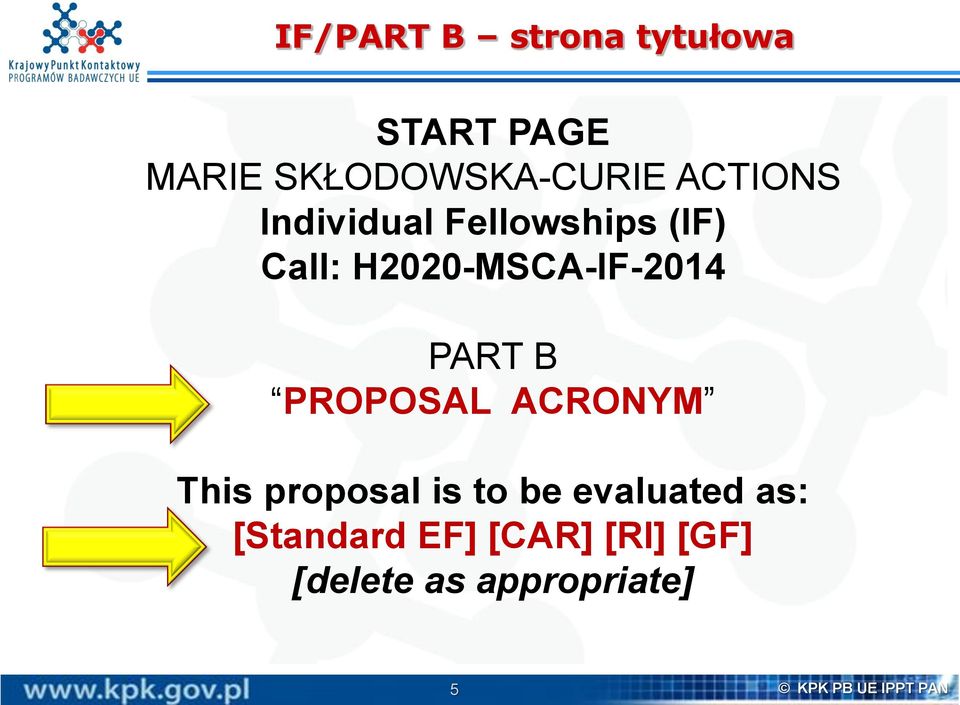 Krajowy Punkt Kontaktowy
PROGRAMÓW BADAWCZYCH UE

IF/PART B – strona tytułowa

START PAGE
MARIE SKŁODOWSKA-CURIE ACTIONS
Individual Fellowships (IF)
Call: H2020-MSCA-IF-2014

PART B
“PROPOSAL ACRONYM”

This proposal is to be evaluated as:
[Standard EF] [CAR] [RI] [GF]
[delete as appropriate]

www.kpk.gov.pl
5
© KPK PB UE IPPT PAN